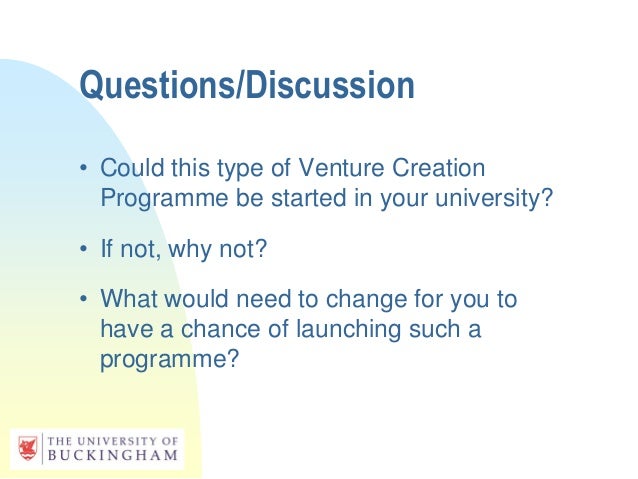 Questions/Discussion

• Could this type of Venture Creation Programme be started in your university?

• If not, why not?

• What would need to change for you to have a chance of launching such a programme?

THE UNIVERSITY OF
BUCKINGHAM